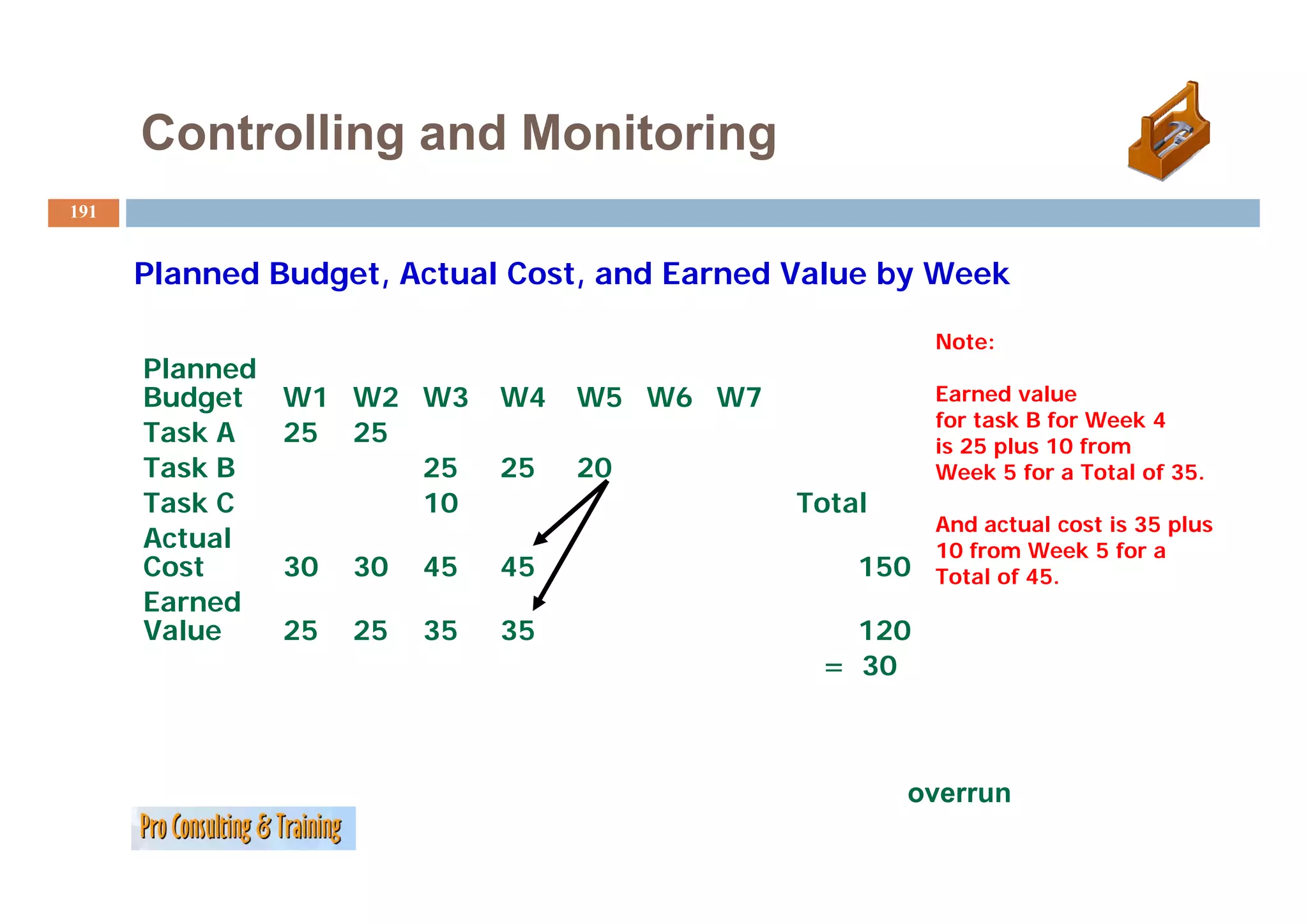 Controlling and Monitoring

191

Planned Budget, Actual Cost, and Earned Value by Week

| Planned Budget | W1 | W2 | W3 | W4 | W5 | W6 | W7 | |
|---|---|---|---|---|---|---|---|---|
| Task A | 25 | 25 | | | | | | |
| Task B | | | 25 | 25 | 20 | | | |
| Task C | | | 10 | | | | | Total |
| Actual Cost | 30 | 30 | 45 | 45 | | | | 150 |
| Earned Value | 25 | 25 | 35 | 35 | | | | 120 |
| | | | | | | | | = 30 |

Note:

Earned value for task B for Week 4 is 25 plus 10 from Week 5 for a Total of 35.

And actual cost is 35 plus 10 from Week 5 for a Total of 45.

overrun

Pro Consulting & Training